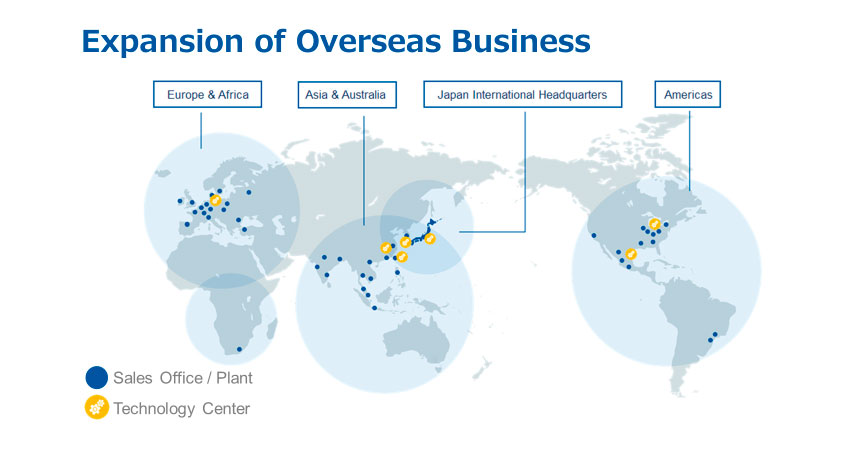 Expansion of Overseas Business

Europe & Africa

Asia & Australia

Japan International Headquarters

Americas

Sales Office / Plant

Technology Center